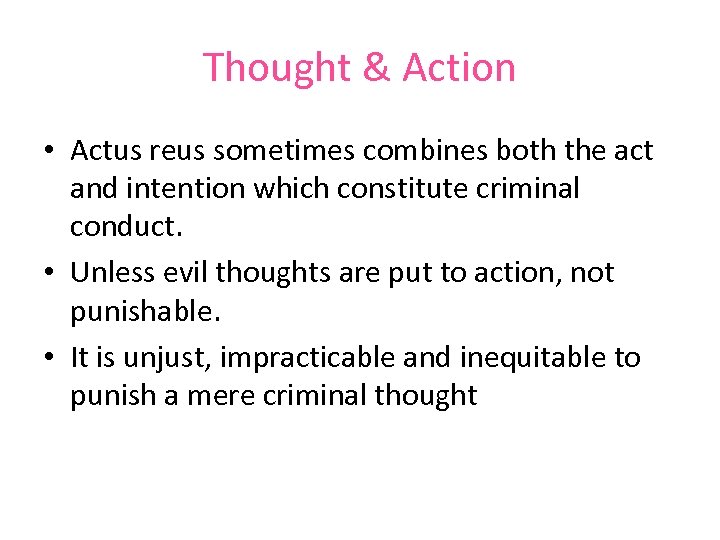 Thought & Action

• Actus reus sometimes combines both the act and intention which constitute criminal conduct.
• Unless evil thoughts are put to action, not punishable.
• It is unjust, impracticable and inequitable to punish a mere criminal thought